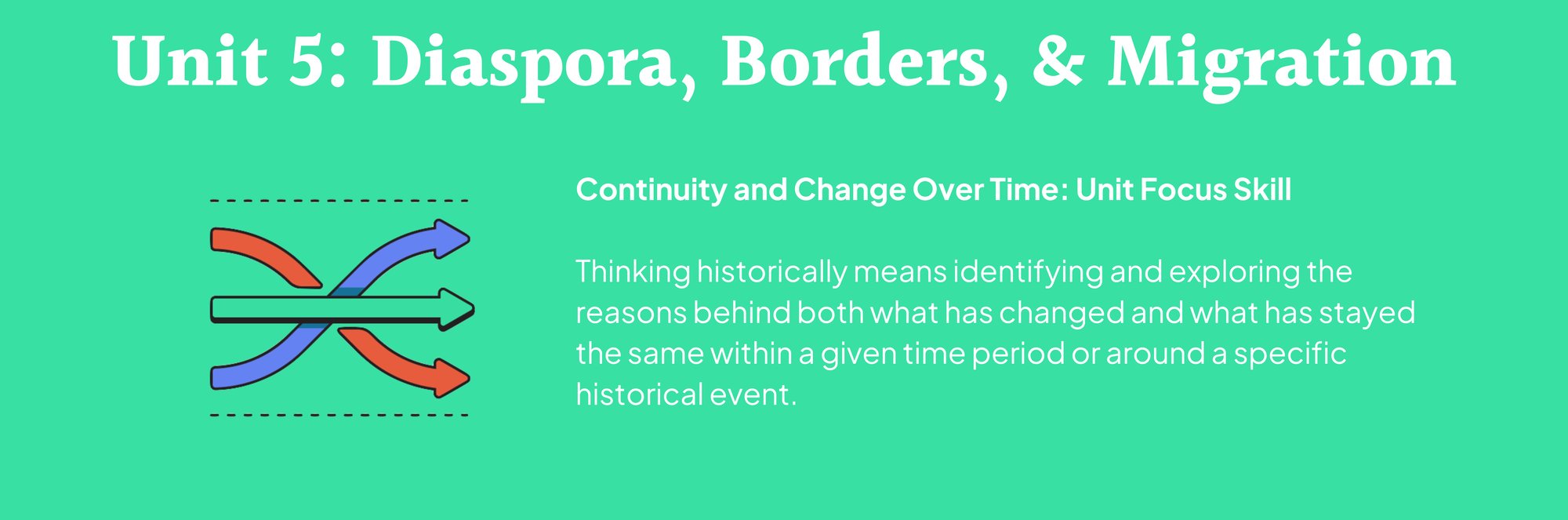 Unit 5: Diaspora, Borders, & Migration

Continuity and Change Over Time: Unit Focus Skill

Thinking historically means identifying and exploring the reasons behind both what has changed and what has stayed the same within a given time period or around a specific historical event.